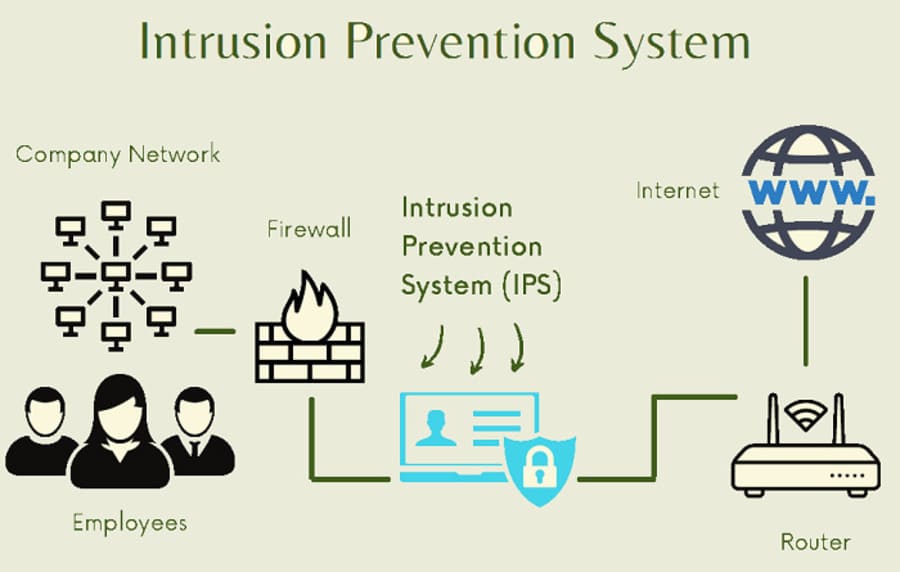 Intrusion Prevention System

Company Network

Firewall

Intrusion Prevention System (IPS)

Internet

WWW.

Employees

Router